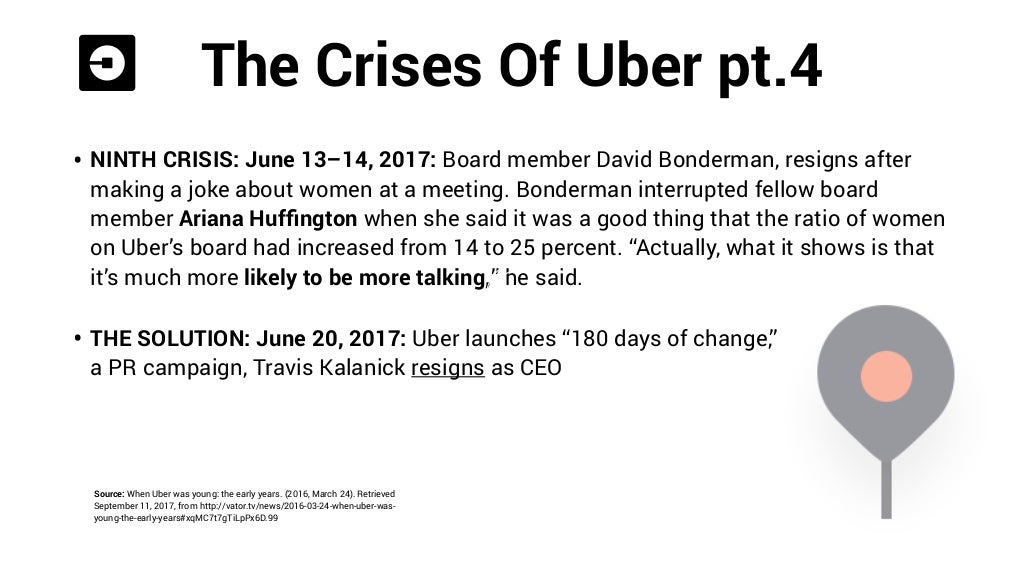 The Crises Of Uber pt.4

• NINTH CRISIS: June 13–14, 2017: Board member David Bonderman, resigns after making a joke about women at a meeting. Bonderman interrupted fellow board member Ariana Huffington when she said it was a good thing that the ratio of women on Uber's board had increased from 14 to 25 percent. "Actually, what it shows is that it's much more likely to be more talking," he said.

• THE SOLUTION: June 20, 2017: Uber launches "180 days of change," a PR campaign, Travis Kalanick resigns as CEO

Source: When Uber was young: the early years. (2016, March 24). Retrieved September 11, 2017, from http://vator.tv/news/2016-03-24-when-uber-was-young-the-early-years#xqMC7t7gTiLpPx6D.99